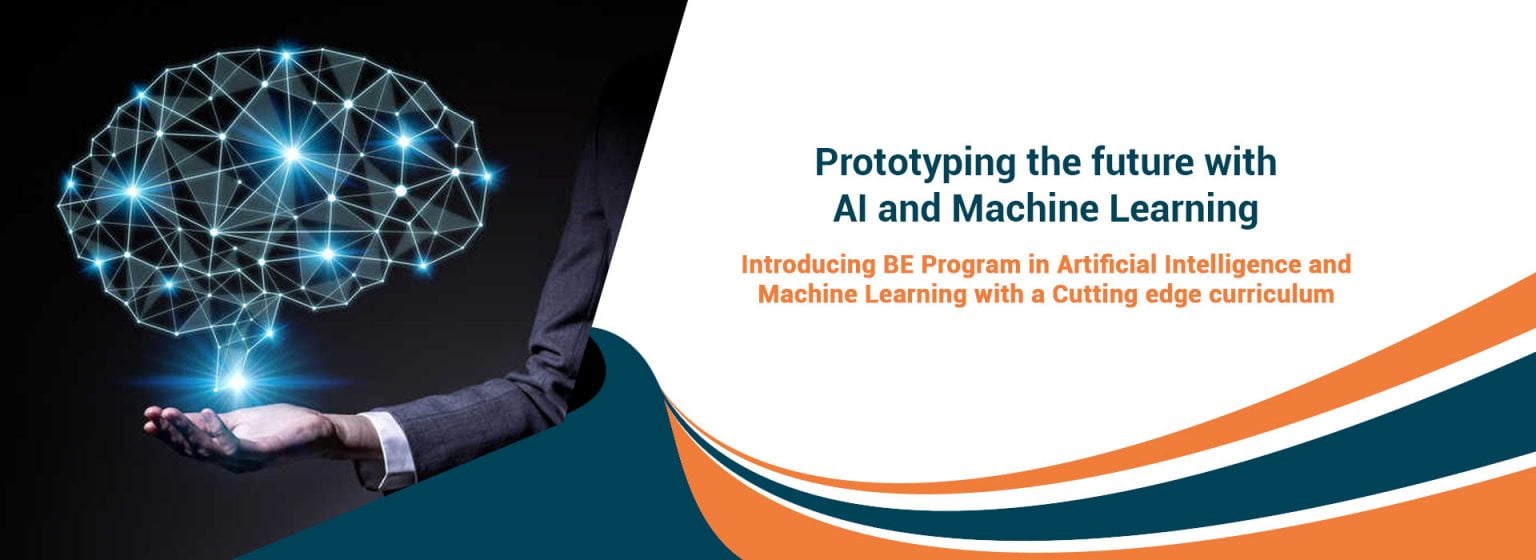 Prototyping the future with AI and Machine Learning

Introducing BE Program in Artificial Intelligence and Machine Learning with a Cutting edge curriculum